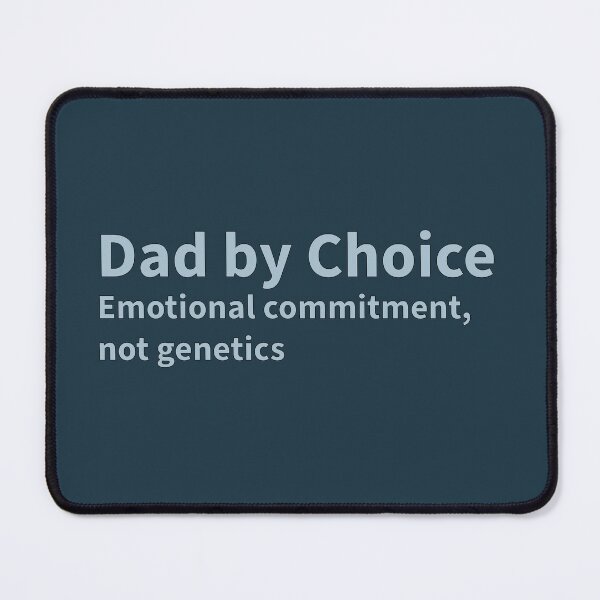 Dad by Choice
Emotional commitment, not genetics